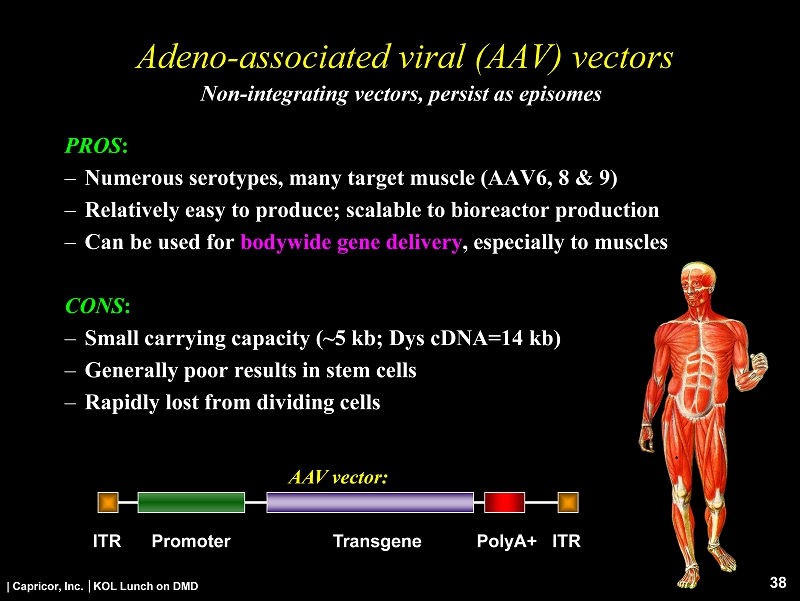 Adeno-associated viral (AAV) vectors
Non-integrating vectors, persist as episomes

PROS:
– Numerous serotypes, many target muscle (AAV6, 8 & 9)
– Relatively easy to produce; scalable to bioreactor production
– Can be used for bodywide gene delivery, especially to muscles

CONS:
– Small carrying capacity (~5 kb; Dys cDNA=14 kb)
– Generally poor results in stem cells
– Rapidly lost from dividing cells

AAV vector:

ITR Promoter Transgene PolyA+ ITR

| Capricor, Inc. | KOL Lunch on DMD

38